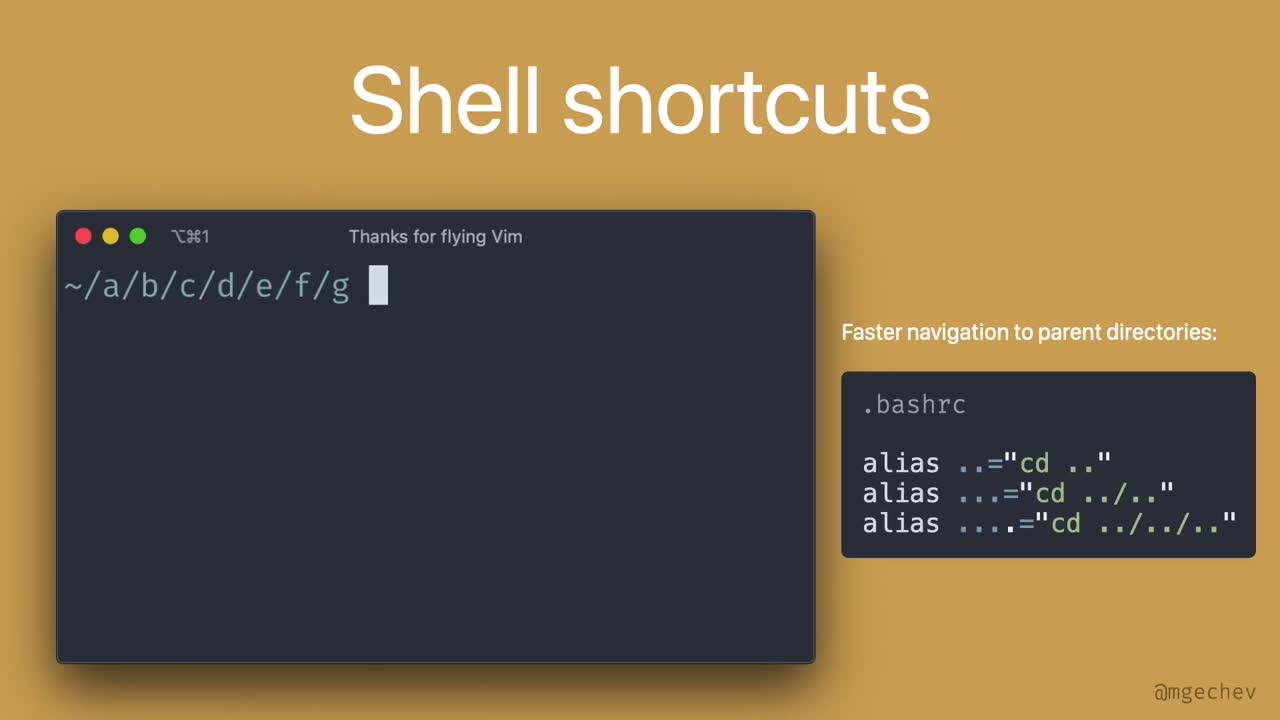 Shell shortcuts

⌥⌘1 Thanks for flying Vim

~/a/b/c/d/e/f/g

Faster navigation to parent directories:

.bashrc

alias ..="cd .."
alias ...="cd ../.."
alias ....="cd ../../.."

@mgechev